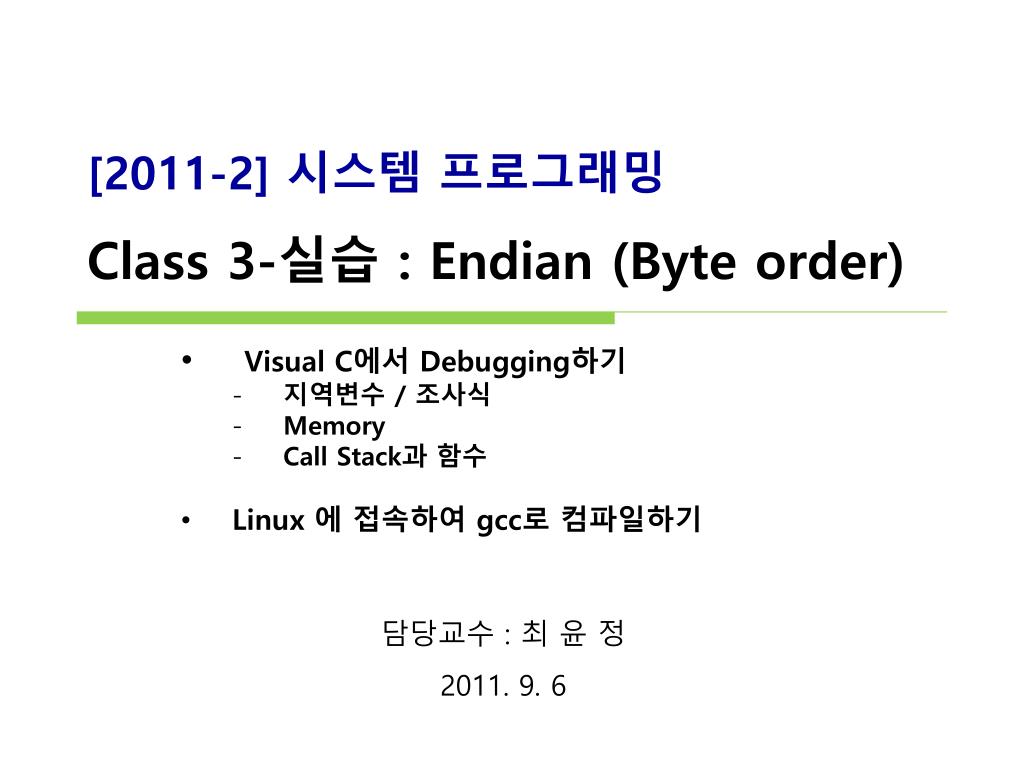 [2011-2] 시스템 프로그래밍

Class 3-실습 : Endian (Byte order)

• Visual C에서 Debugging하기
- 지역변수 / 조사식
- Memory
- Call Stack과 함수

• Linux 에 접속하여 gcc로 컴파일하기

담당교수 : 최 윤 정

2011. 9. 6